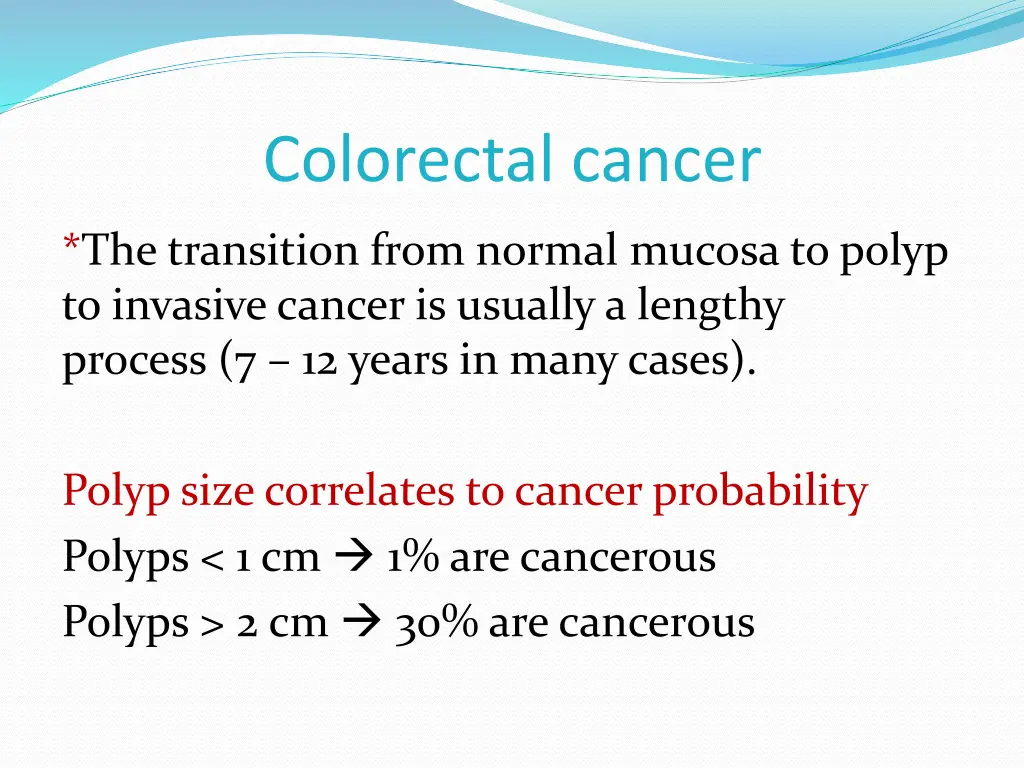 Colorectal cancer

*The transition from normal mucosa to polyp to invasive cancer is usually a lengthy process (7 – 12 years in many cases).

Polyp size correlates to cancer probability

Polyps < 1 cm → 1% are cancerous

Polyps > 2 cm → 30% are cancerous